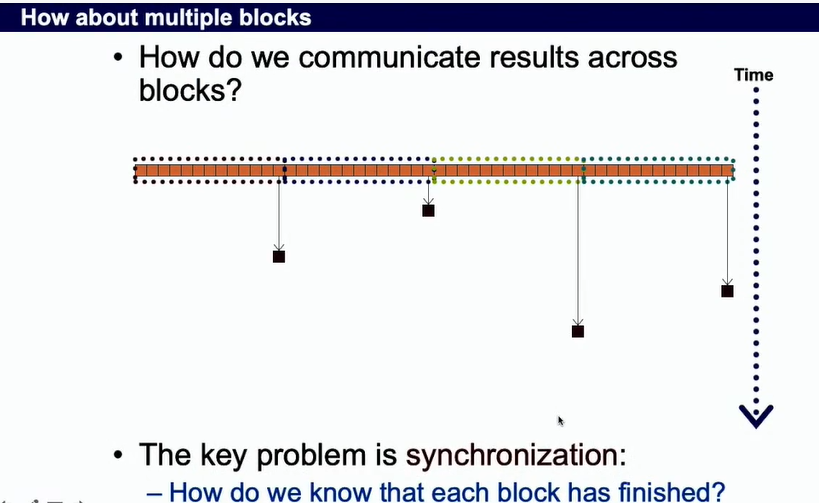 How about multiple blocks

• How do we communicate results across blocks?

Time

• The key problem is synchronization:
– How do we know that each block has finished?